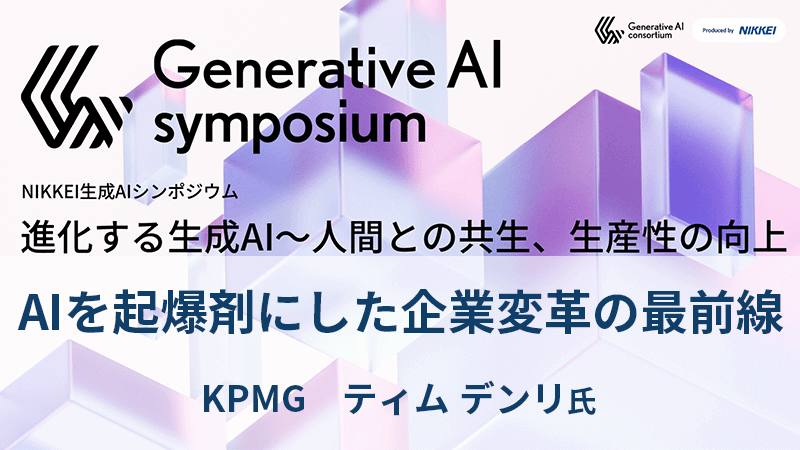 Generative AI consortium

Produced by NIKKEI

Generative AI symposium

NIKKEI生成AIシンポジウム

進化する生成AI～人間との共生、生産性の向上

AIを起爆剤にした企業変革の最前線

KPMG　ティム デンリ氏